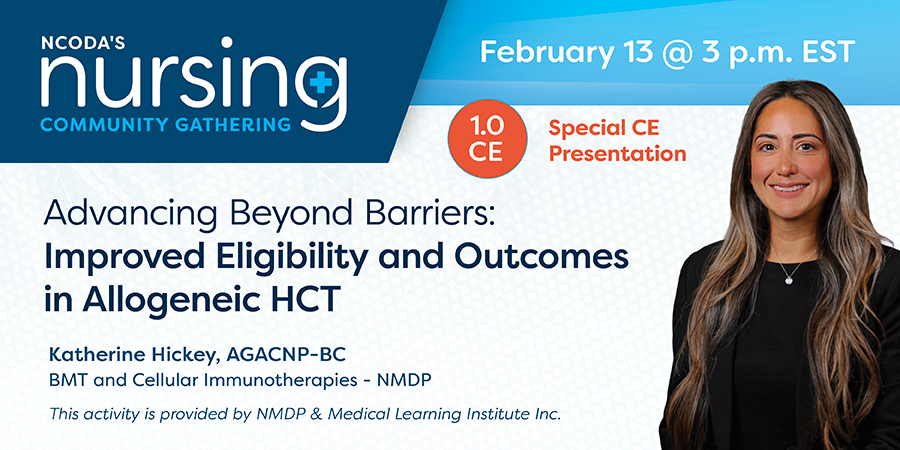 NCODA'S
nursing
COMMUNITY GATHERING

February 13 @ 3 p.m. EST

1.0 CE

Special CE Presentation

Advancing Beyond Barriers: Improved Eligibility and Outcomes in Allogeneic HCT

Katherine Hickey, AGACNP-BC
BMT and Cellular Immunotherapies - NMDP

This activity is provided by NMDP & Medical Learning Institute Inc.